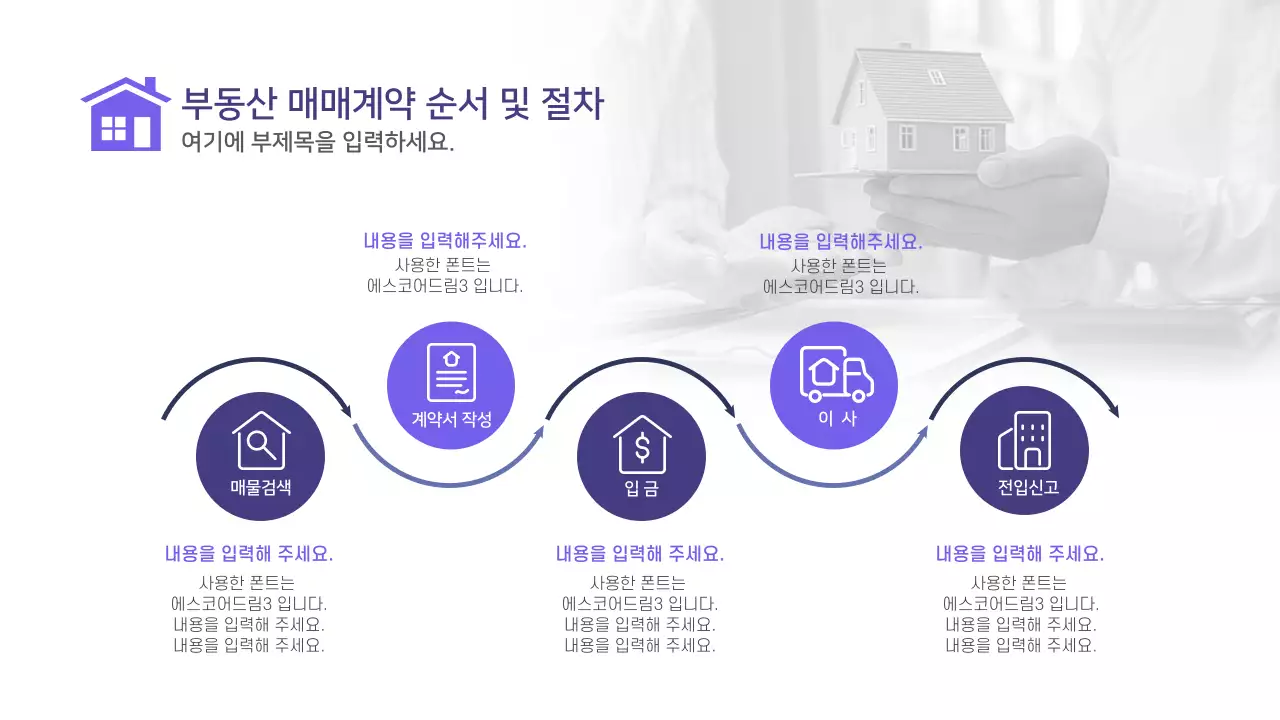 부동산 매매계약 순서 및 절차
여기에 부제목을 입력하세요.

내용을 입력해주세요.
사용한 폰트는
에스코어드림3 입니다.

내용을 입력해주세요.
사용한 폰트는
에스코어드림3 입니다.

매물검색

계약서 작성

입 금

이 사

전입신고

내용을 입력해 주세요.
사용한 폰트는
에스코어드림3 입니다.
내용을 입력해 주세요.
내용을 입력해 주세요.

내용을 입력해 주세요.
사용한 폰트는
에스코어드림3 입니다.
내용을 입력해 주세요.
내용을 입력해 주세요.

내용을 입력해 주세요.
사용한 폰트는
에스코어드림3 입니다.
내용을 입력해 주세요.
내용을 입력해 주세요.